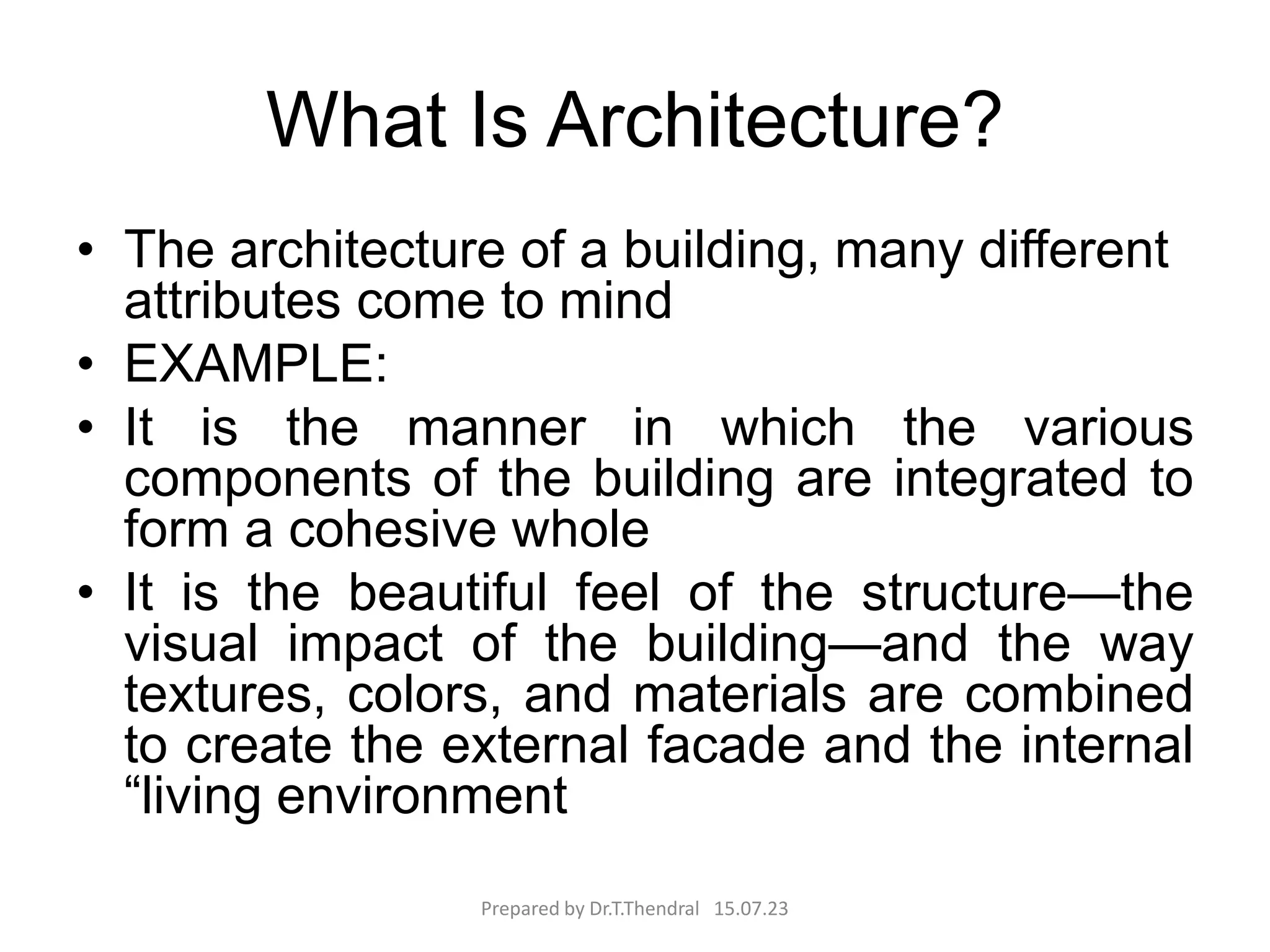 What Is Architecture?

• The architecture of a building, many different attributes come to mind
• EXAMPLE:
• It is the manner in which the various components of the building are integrated to form a cohesive whole
• It is the beautiful feel of the structure—the visual impact of the building—and the way textures, colors, and materials are combined to create the external facade and the internal “living environment

Prepared by Dr.T.Thendral 15.07.23